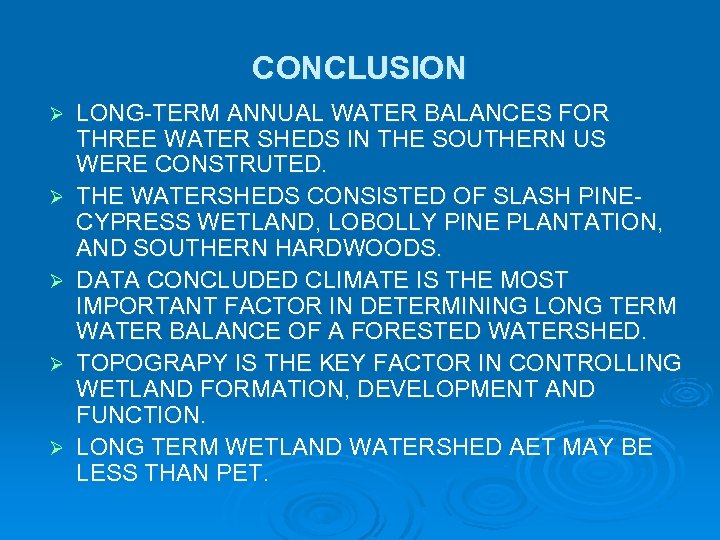 CONCLUSION

➢ LONG-TERM ANNUAL WATER BALANCES FOR THREE WATER SHEDS IN THE SOUTHERN US WERE CONSTRUTED.

➢ THE WATERSHEDS CONSISTED OF SLASH PINE-CYPRESS WETLAND, LOBOLLY PINE PLANTATION, AND SOUTHERN HARDWOODS.

➢ DATA CONCLUDED CLIMATE IS THE MOST IMPORTANT FACTOR IN DETERMINING LONG TERM WATER BALANCE OF A FORESTED WATERSHED.

➢ TOPOGRAPY IS THE KEY FACTOR IN CONTROLLING WETLAND FORMATION, DEVELOPMENT AND FUNCTION.

➢ LONG TERM WETLAND WATERSHED AET MAY BE LESS THAN PET.